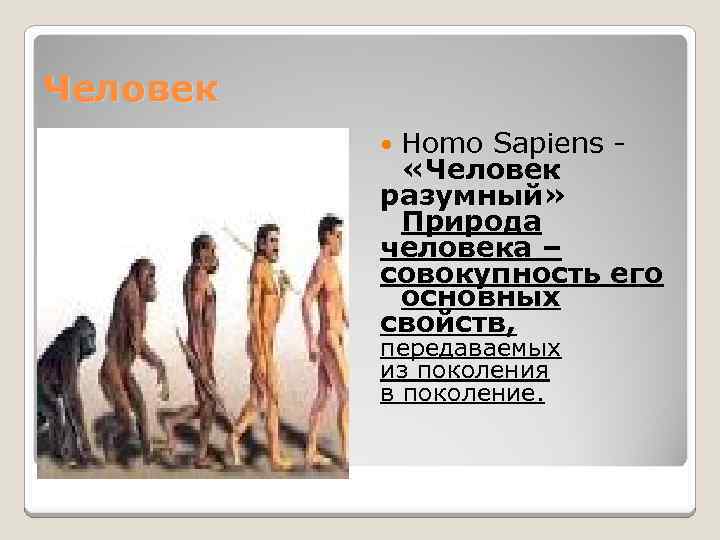 Человек

Homo Sapiens - «Человек разумный» Природа человека – совокупность его основных свойств, передаваемых из поколения в поколение.